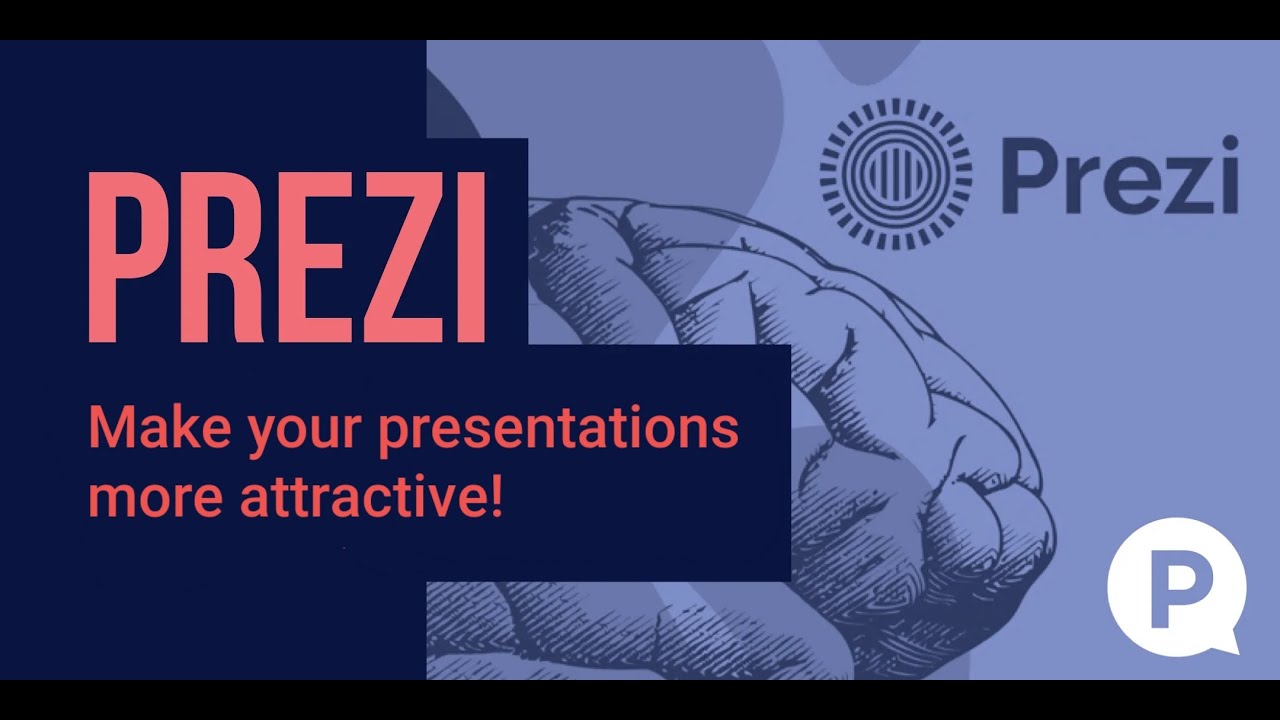 PREZI

Make your presentations more attractive!

Prezi

P